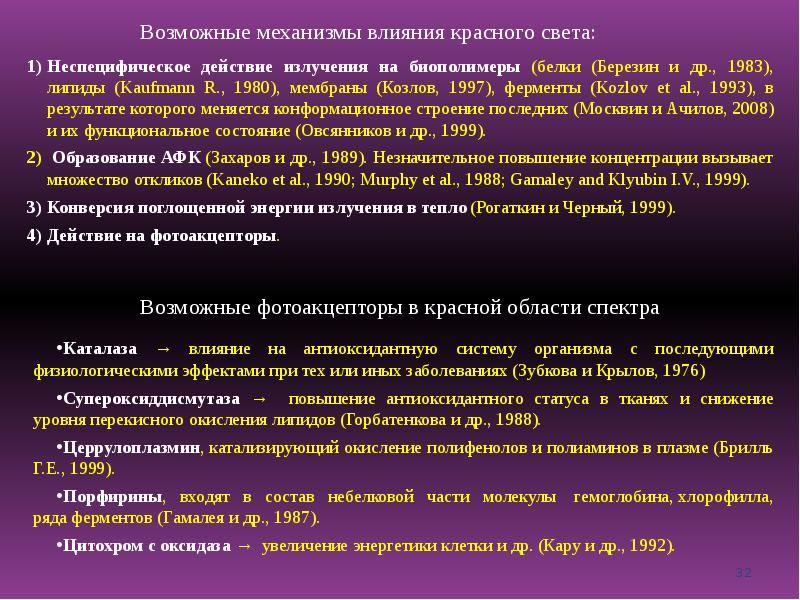 Возможные механизмы влияния красного света:

1) Неспецифическое действие излучения на биополимеры (белки (Березин и др., 1983), липиды (Kaufmann R., 1980), мембраны (Козлов, 1997), ферменты (Kozlov et al., 1993), в результате которого меняется конформационное строение последних (Москвин и Ачилов, 2008) и их функциональное состояние (Овсянников и др., 1999).

2) Образование АФК (Захаров и др., 1989). Незначительное повышение концентрации вызывает множество откликов (Kaneko et al., 1990; Murphy et al., 1988; Gamaley and Klyubin I.V., 1999).

3) Конверсия поглощенной энергии излучения в тепло (Рогаткин и Черный, 1999).

4) Действие на фотоакцепторы.

Возможные фотоакцепторы в красной области спектра

•Каталаза → влияние на антиоксидантную систему организма с последующими физиологическими эффектами при тех или иных заболеваниях (Зубкова и Крылов, 1976)

•Супероксиддисмутаза → повышение антиоксидантного статуса в тканях и снижение уровня перекисного окисления липидов (Горбатенкова и др., 1988).

•Церрулоплазмин, катализирующий окисление полифенолов и полиаминов в плазме (Брилль Г.Е., 1999).

•Порфирины, входят в состав небелковой части молекулы гемоглобина, хлорофилла, ряда ферментов (Гамалея и др., 1987).

•Цитохром с оксидаза → увеличение энергетики клетки и др. (Кару и др., 1992).

32